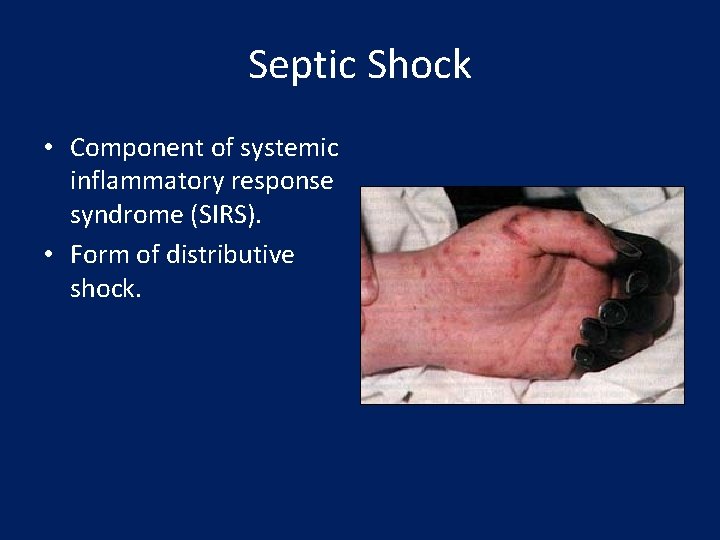 Septic Shock

• Component of systemic inflammatory response syndrome (SIRS).
• Form of distributive shock.